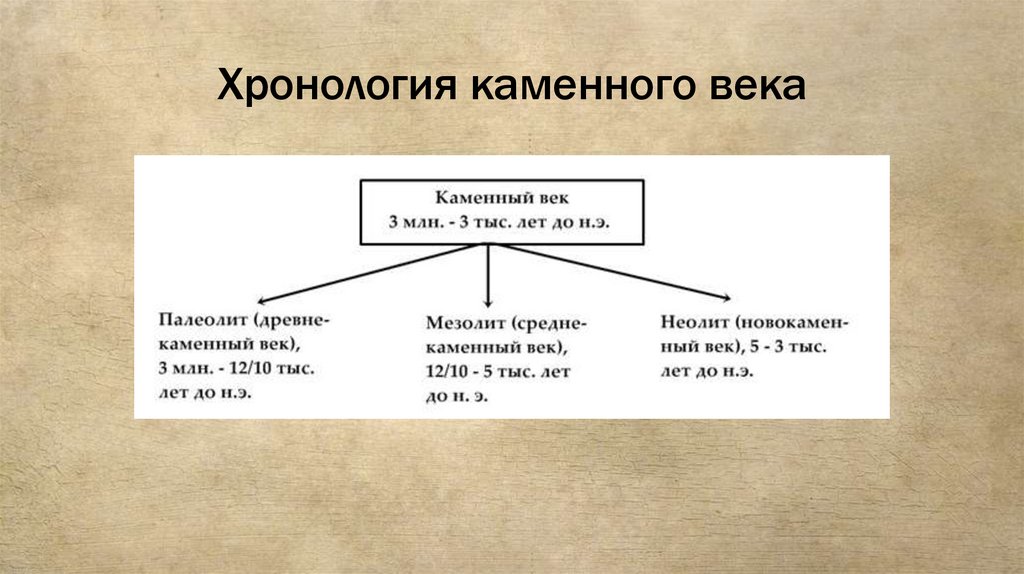 Хронология каменного века

Каменный век
3 млн. - 3 тыс. лет до н.э.

Палеолит (древнекаменный век), 3 млн. - 12/10 тыс. лет до н.э.

Мезолит (среднекаменный век), 12/10 - 5 тыс. лет до н. э.

Неолит (новокаменный век), 5 - 3 тыс. лет до н.э.